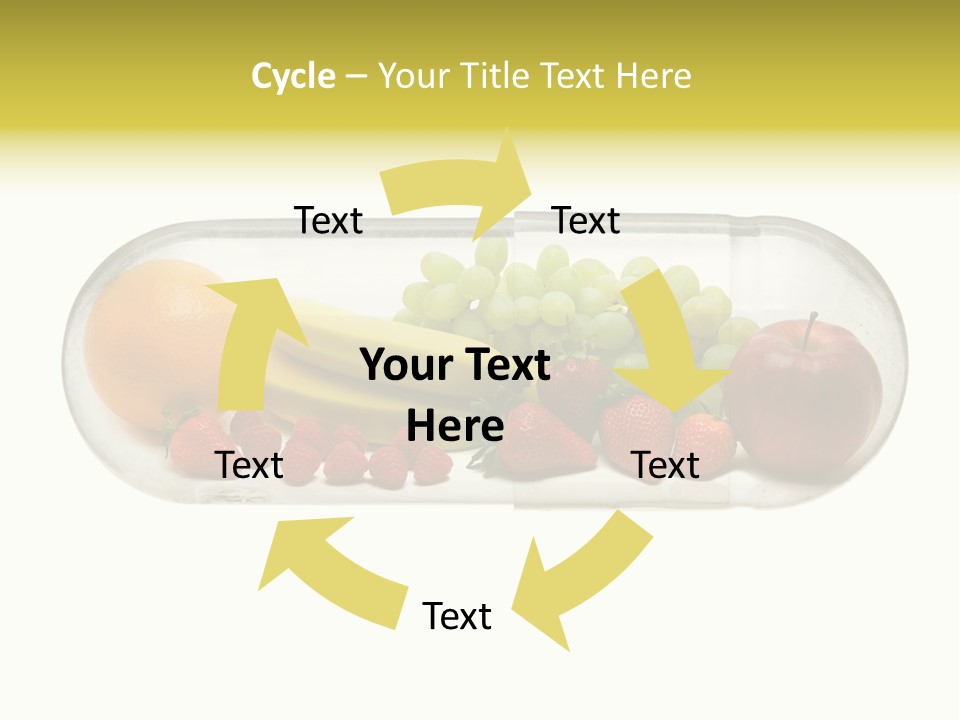 Cycle – Your Title Text Here

Text

Text

Your Text Here

Text

Text

Text